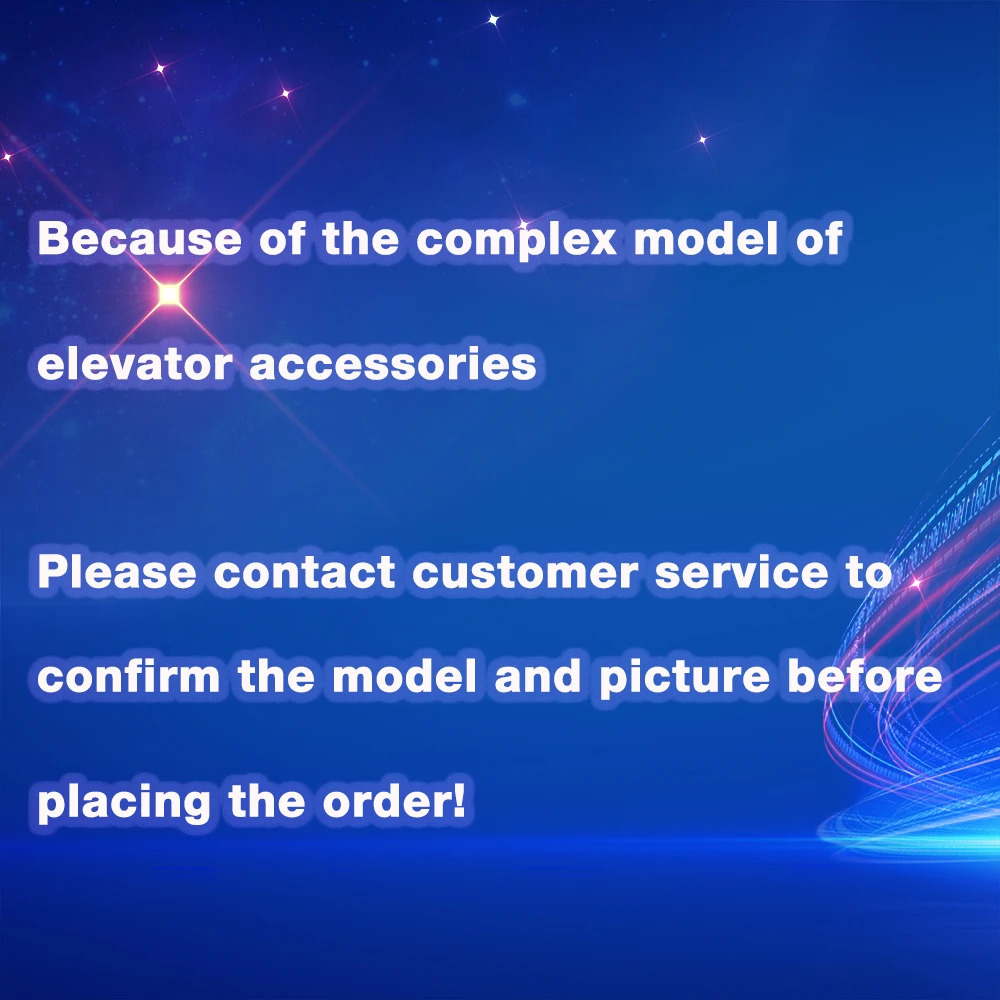 Because of the complex model of elevator accessories

Please contact customer service to confirm the model and picture before placing the order!